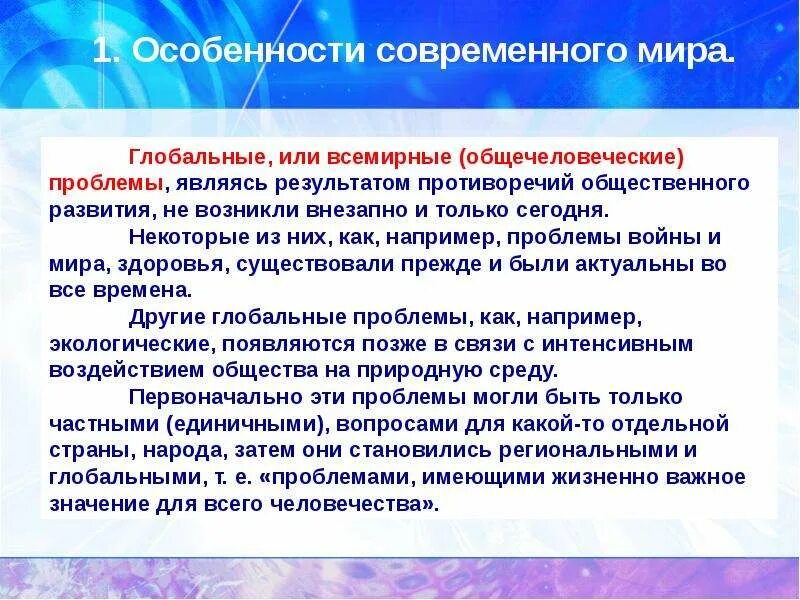 1. Особенности современного мира.

Глобальные, или всемирные (общечеловеческие) проблемы, являясь результатом противоречий общественного развития, не возникли внезапно и только сегодня.

Некоторые из них, как, например, проблемы войны и мира, здоровья, существовали прежде и были актуальны во все времена.

Другие глобальные проблемы, как, например, экологические, появляются позже в связи с интенсивным воздействием общества на природную среду.

Первоначально эти проблемы могли быть только частными (единичными), вопросами для какой-то отдельной страны, народа, затем они становились региональными и глобальными, т. е. «проблемами, имеющими жизненно важное значение для всего человечества».